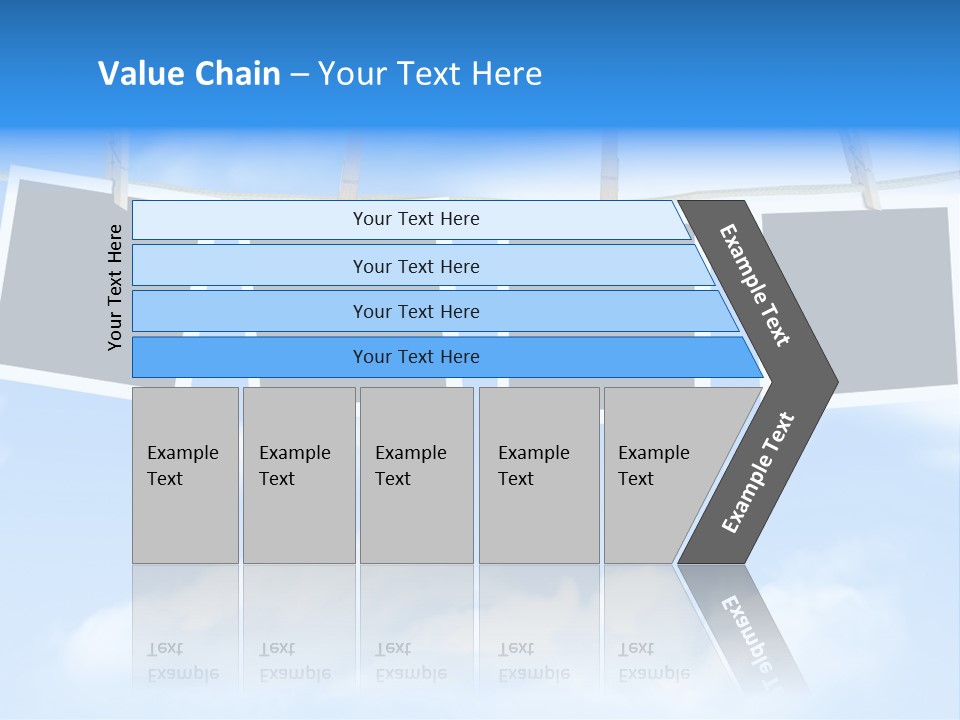 Value Chain – Your Text Here

Your Text Here

Your Text Here

Your Text Here

Your Text Here

Your Text Here

Example Text

Example Text

Example Text

Example Text

Example Text

Example Text

Example Text